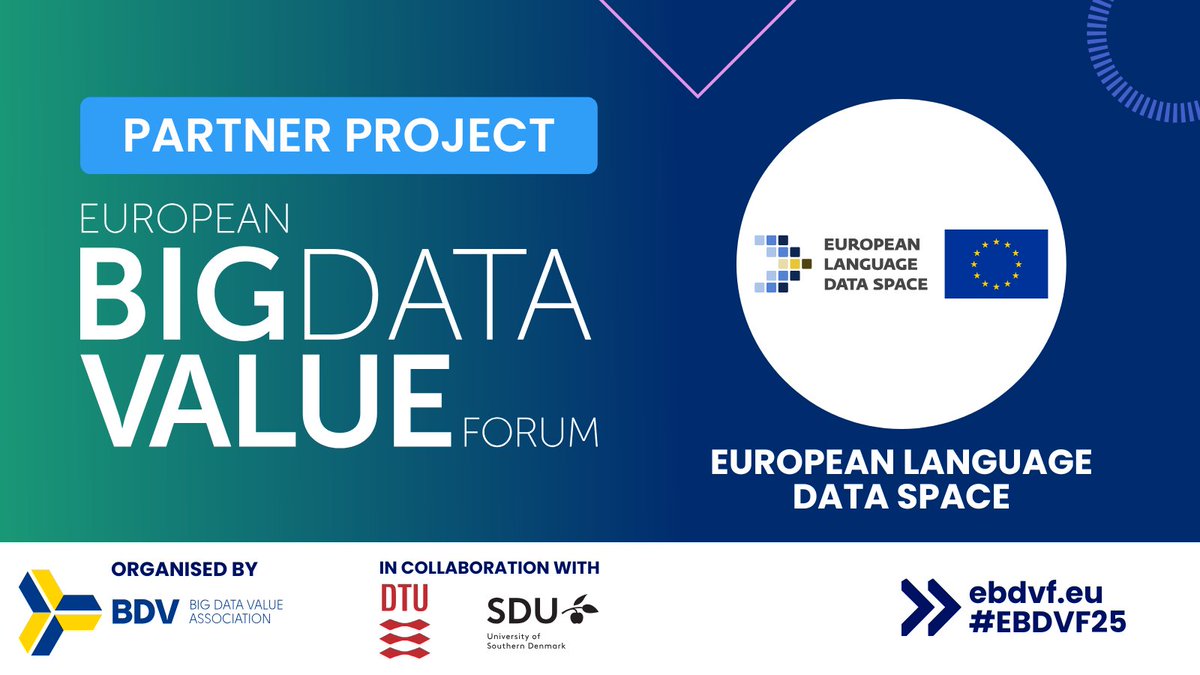 PARTNER PROJECT

EUROPEAN BIG DATA VALUE FORUM

EUROPEAN LANGUAGE DATA SPACE

EUROPEAN LANGUAGE DATA SPACE

ORGANISED BY
BDV BIG DATA VALUE ASSOCIATION

IN COLLABORATION WITH
DTU
SDU University of Southern Denmark

ebdvf.eu
#EBDVF25